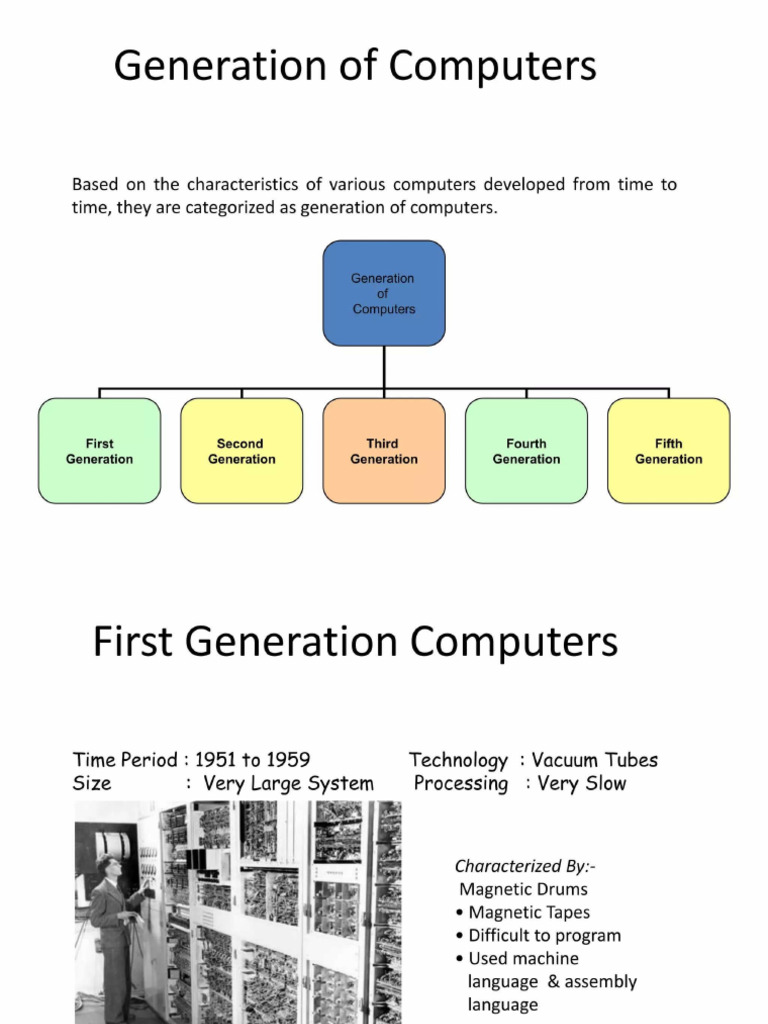 Generation of Computers

Based on the characteristics of various computers developed from time to time, they are categorized as generation of computers.

Generation of Computers

First Generation

Second Generation

Third Generation

Fourth Generation

Fifth Generation

First Generation Computers

Time Period : 1951 to 1959
Size : Very Large System

Technology : Vacuum Tubes
Processing : Very Slow

Characterized By:-
Magnetic Drums
• Magnetic Tapes
• Difficult to program
• Used machine language & assembly language